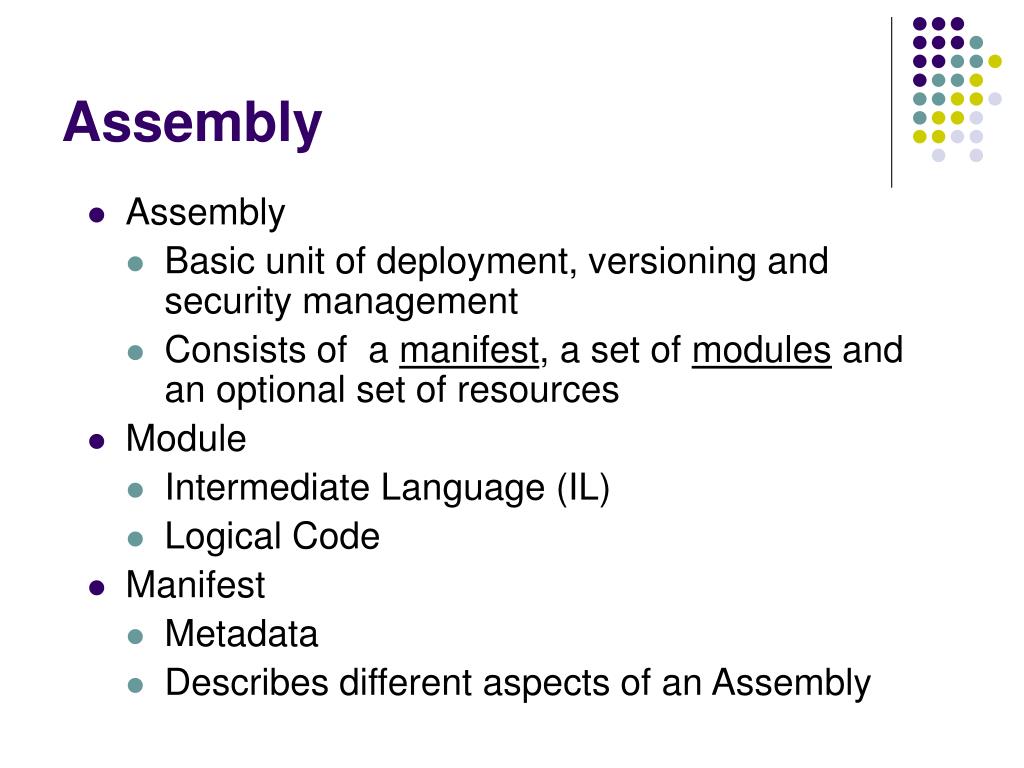 Assembly

- Assembly
  - Basic unit of deployment, versioning and security management
  - Consists of  a manifest, a set of modules and an optional set of resources
- Module
  - Intermediate Language (IL)
  - Logical Code
- Manifest
  - Metadata
  - Describes different aspects of an Assembly